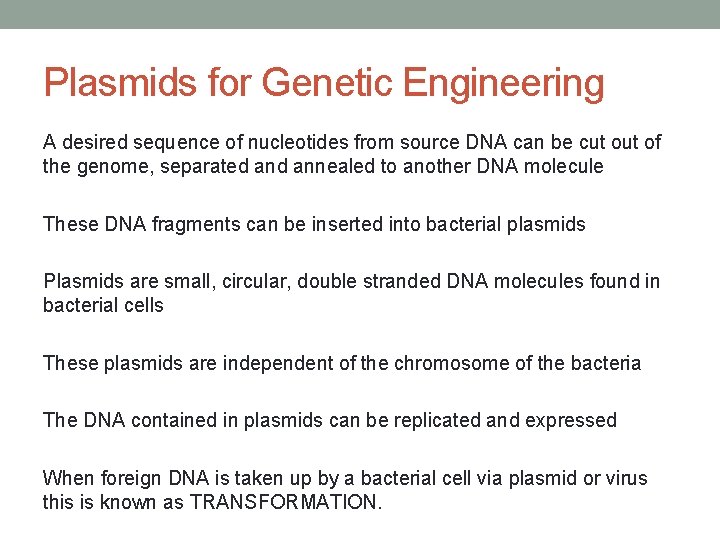 Plasmids for Genetic Engineering

A desired sequence of nucleotides from source DNA can be cut out of the genome, separated and annealed to another DNA molecule

These DNA fragments can be inserted into bacterial plasmids

Plasmids are small, circular, double stranded DNA molecules found in bacterial cells

These plasmids are independent of the chromosome of the bacteria

The DNA contained in plasmids can be replicated and expressed

When foreign DNA is taken up by a bacterial cell via plasmid or virus this is known as TRANSFORMATION.